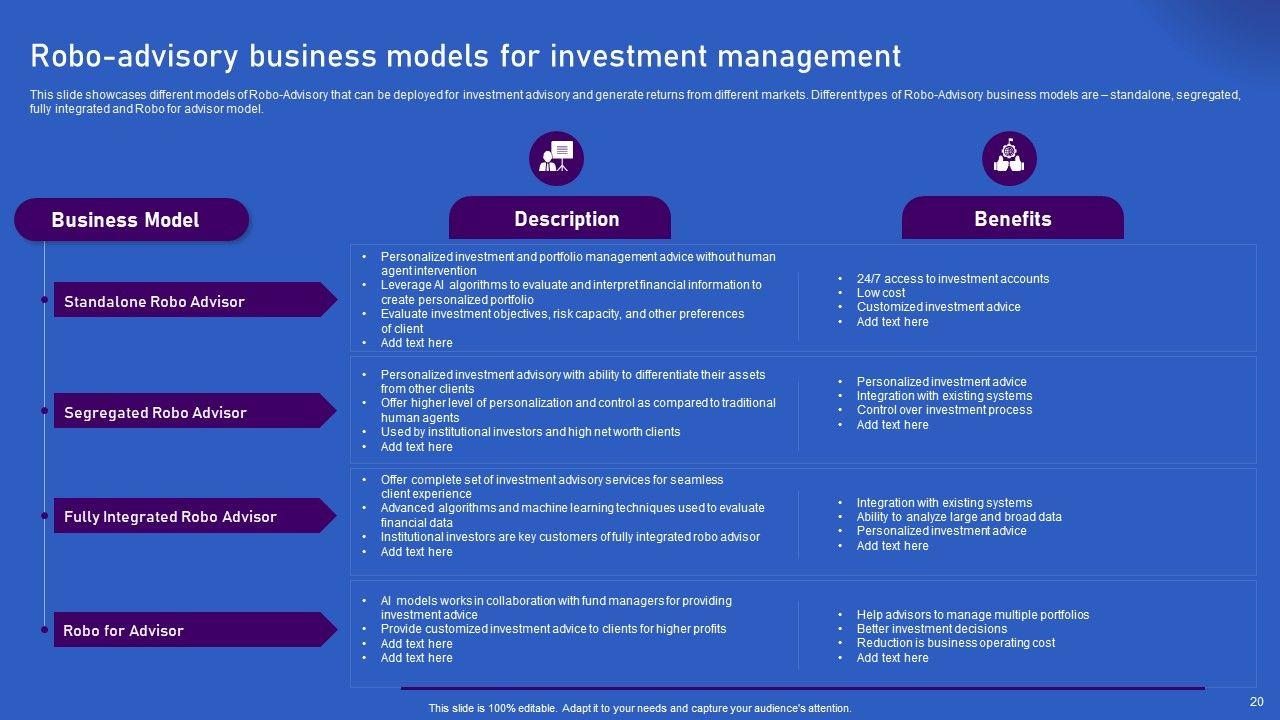 Robo-advisory business models for investment management

This slide showcases different models of Robo-Advisory that can be deployed for investment advisory and generate returns from different markets. Different types of Robo-Advisory business models are – standalone, segregated, fully integrated and Robo for advisor model.

| Business Model | Description | Benefits |
|---|---|---|
| Standalone Robo Advisor | • Personalized investment and portfolio management advice without human agent intervention • Leverage AI algorithms to evaluate and interpret financial information to create personalized portfolio • Evaluate investment objectives, risk capacity, and other preferences of client • Add text here | • 24/7 access to investment accounts • Low cost • Customized investment advice • Add text here |
| Segregated Robo Advisor | • Personalized investment advisory with ability to differentiate their assets from other clients • Offer higher level of personalization and control as compared to traditional human agents • Used by institutional investors and high net worth clients • Add text here | • Personalized investment advice • Integration with existing systems • Control over investment process • Add text here |
| Fully Integrated Robo Advisor | • Offer complete set of investment advisory services for seamless client experience • Advanced algorithms and machine learning techniques used to evaluate financial data • Institutional investors are key customers of fully integrated robo advisor • Add text here | • Integration with existing systems • Ability to analyze large and broad data • Personalized investment advice • Add text here |
| Robo for Advisor | • AI models works in collaboration with fund managers for providing investment advice • Provide customized investment advice to clients for higher profits • Add text here • Add text here | • Help advisors to manage multiple portfolios • Better investment decisions • Reduction is business operating cost • Add text here |

This slide is 100% editable. Adapt it to your needs and capture your audience's attention.

20